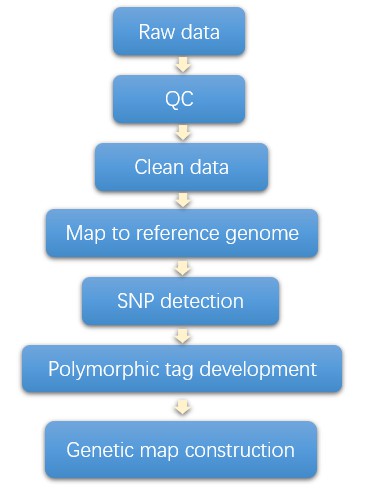 Raw data

QC

Clean data

Map to reference genome

SNP detection

Polymorphic tag development

Genetic map construction